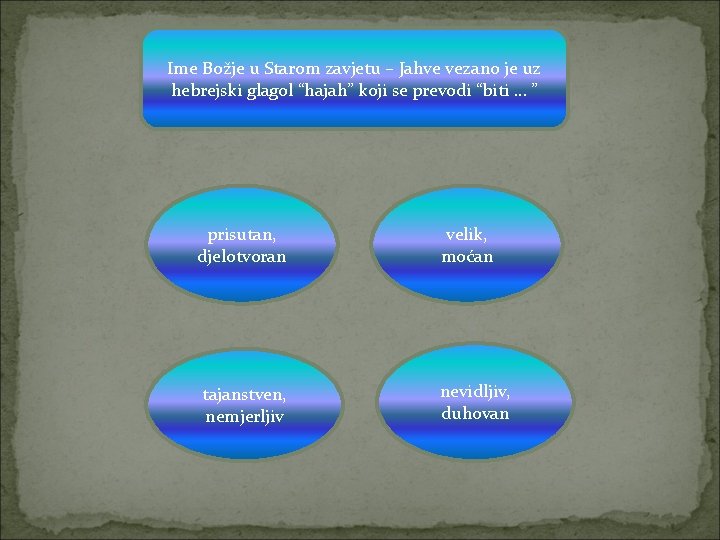 Ime Božje u Starom zavjetu – Jahve vezano je uz hebrejski glagol "hajah" koji se prevodi "biti … "

prisutan,
djelotvoran

velik,
moćan

tajanstven,
nemjerljiv

nevidljiv,
duhovan